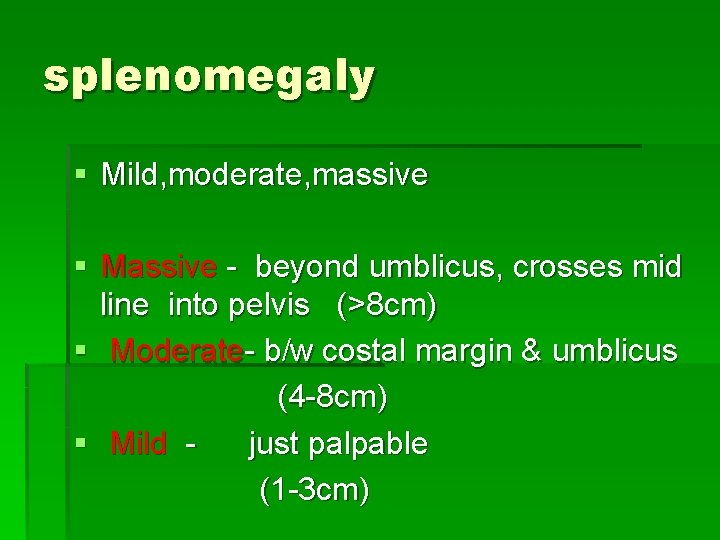 splenomegaly

▪ Mild,moderate,massive

▪ Massive - beyond umblicus, crosses mid line into pelvis (>8cm)
▪ Moderate- b/w costal margin & umblicus (4-8cm)
▪ Mild - just palpable (1-3cm)